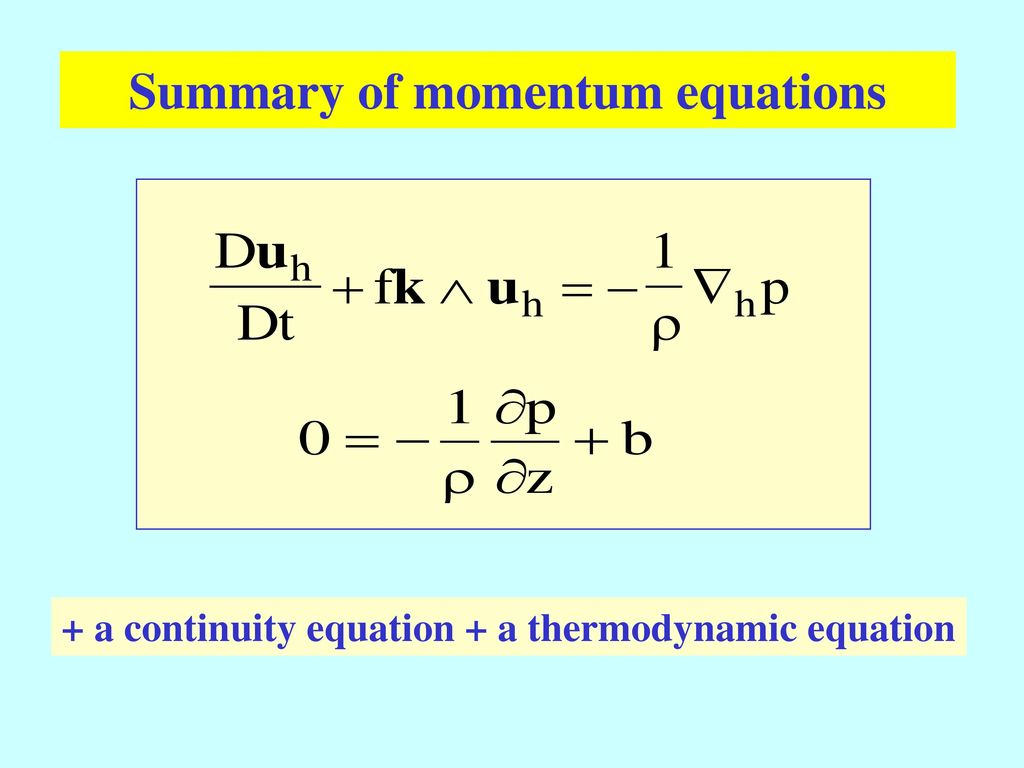 Summary of momentum equations

$\frac{D\mathbf{u}_h}{Dt} + f\mathbf{k} \wedge \mathbf{u}_h = -\frac{1}{\rho}\nabla_h p$

$0 = -\frac{1}{\rho}\frac{\partial p}{\partial z} + b$

+ a continuity equation + a thermodynamic equation